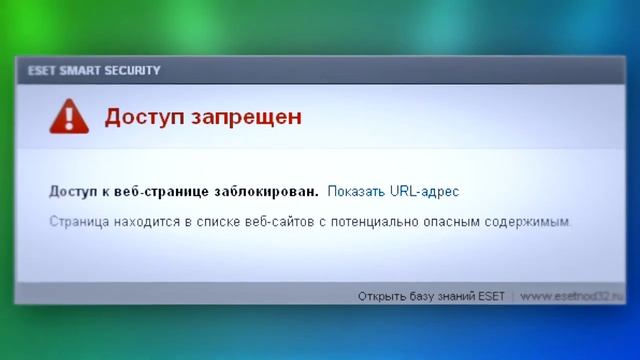 ESET SMART SECURITY

Доступ запрещен

Доступ к веб-странице заблокирован. Показать URL-адрес

Страница находится в списке веб-сайтов с потенциально опасным содержимым.

Открыть базу знаний ESET | www.esetnod32.ru